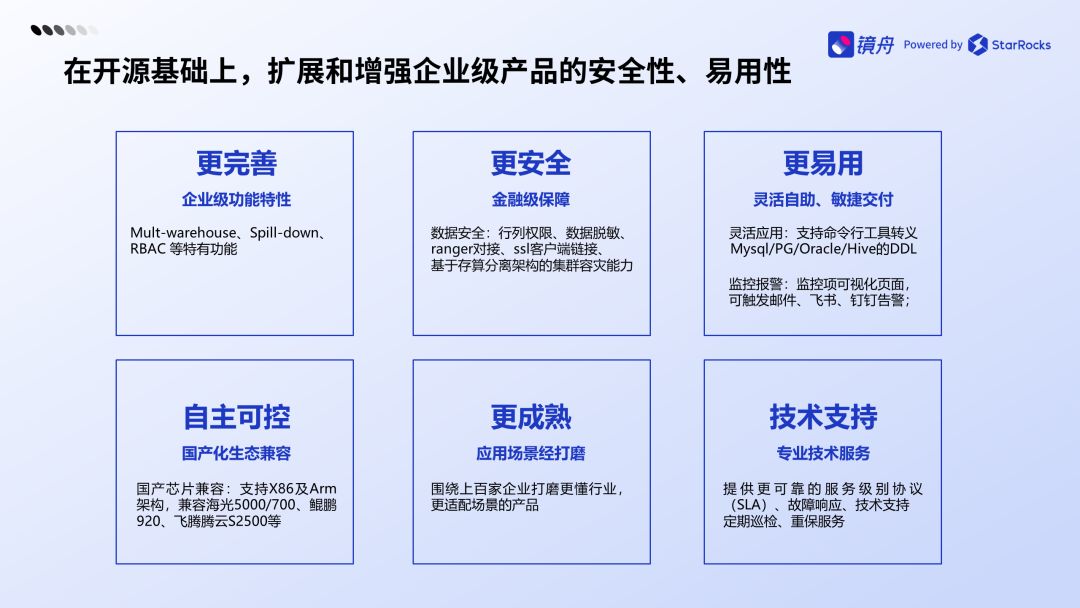 镜舟 Powered by StarRocks

在开源基础上，扩展和增强企业级产品的安全性、易用性

更完善
企业级功能特性
Mult-warehouse、Spill-down、RBAC 等特有功能

更安全
金融级保障
数据安全：行列权限、数据脱敏、ranger对接、ssl客户端链接、基于存算分离架构的集群容灾能力

更易用
灵活自助、敏捷交付
灵活应用：支持命令行工具转义Mysql/PG/Oracle/Hive的DDL

监控报警：监控项可视化页面，可触发邮件、飞书、钉钉告警；

自主可控
国产化生态兼容
国产芯片兼容：支持X86及Arm架构，兼容海光5000/700、鲲鹏920、飞腾腾云S2500等

更成熟
应用场景经打磨
围绕上百家企业打磨更懂行业，更适配场景的产品

技术支持
专业技术服务
提供更可靠的服务级别协议（SLA）、故障响应、技术支持定期巡检、重保服务